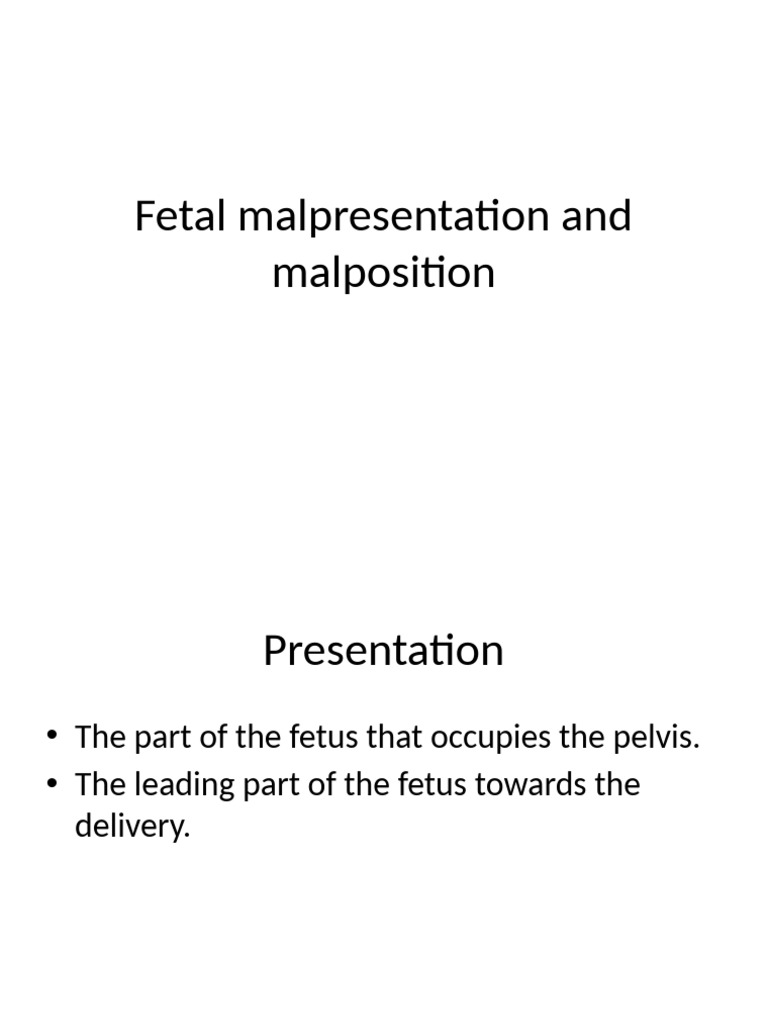 Fetal malpresentation and malposition

Presentation

• The part of the fetus that occupies the pelvis.
• The leading part of the fetus towards the delivery.